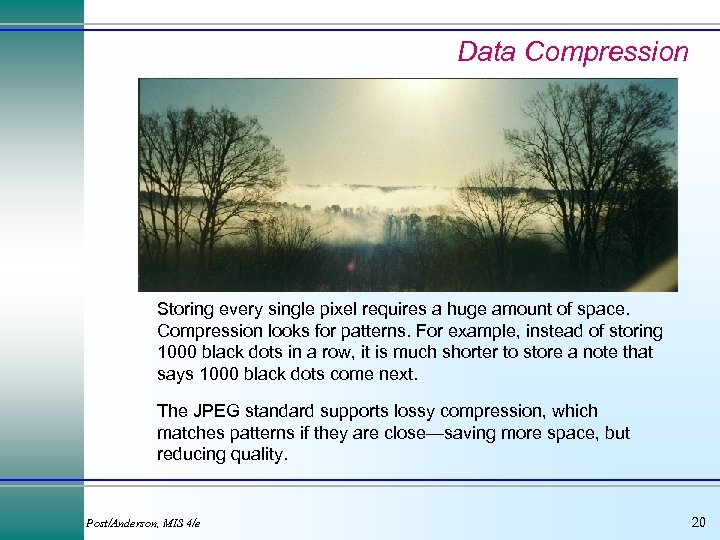 Data Compression

Storing every single pixel requires a huge amount of space. Compression looks for patterns. For example, instead of storing 1000 black dots in a row, it is much shorter to store a note that says 1000 black dots come next.

The JPEG standard supports lossy compression, which matches patterns if they are close—saving more space, but reducing quality.

Post/Anderson, MIS 4/e

20